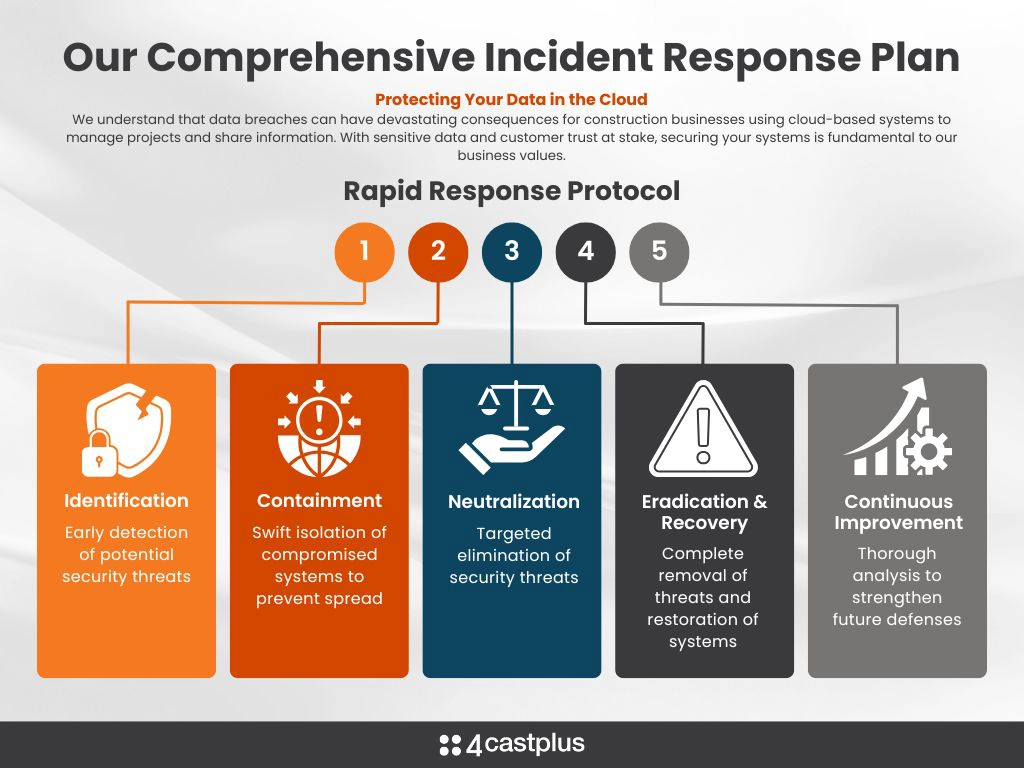 Our Comprehensive Incident Response Plan

Protecting Your Data in the Cloud

We understand that data breaches can have devastating consequences for construction businesses using cloud-based systems to manage projects and share information. With sensitive data and customer trust at stake, securing your systems is fundamental to our business values.

Rapid Response Protocol

1 2 3 4 5

Identification
Early detection of potential security threats

Containment
Swift isolation of compromised systems to prevent spread

Neutralization
Targeted elimination of security threats

Eradication & Recovery
Complete removal of threats and restoration of systems

Continuous Improvement
Thorough analysis to strengthen future defenses

4castplus